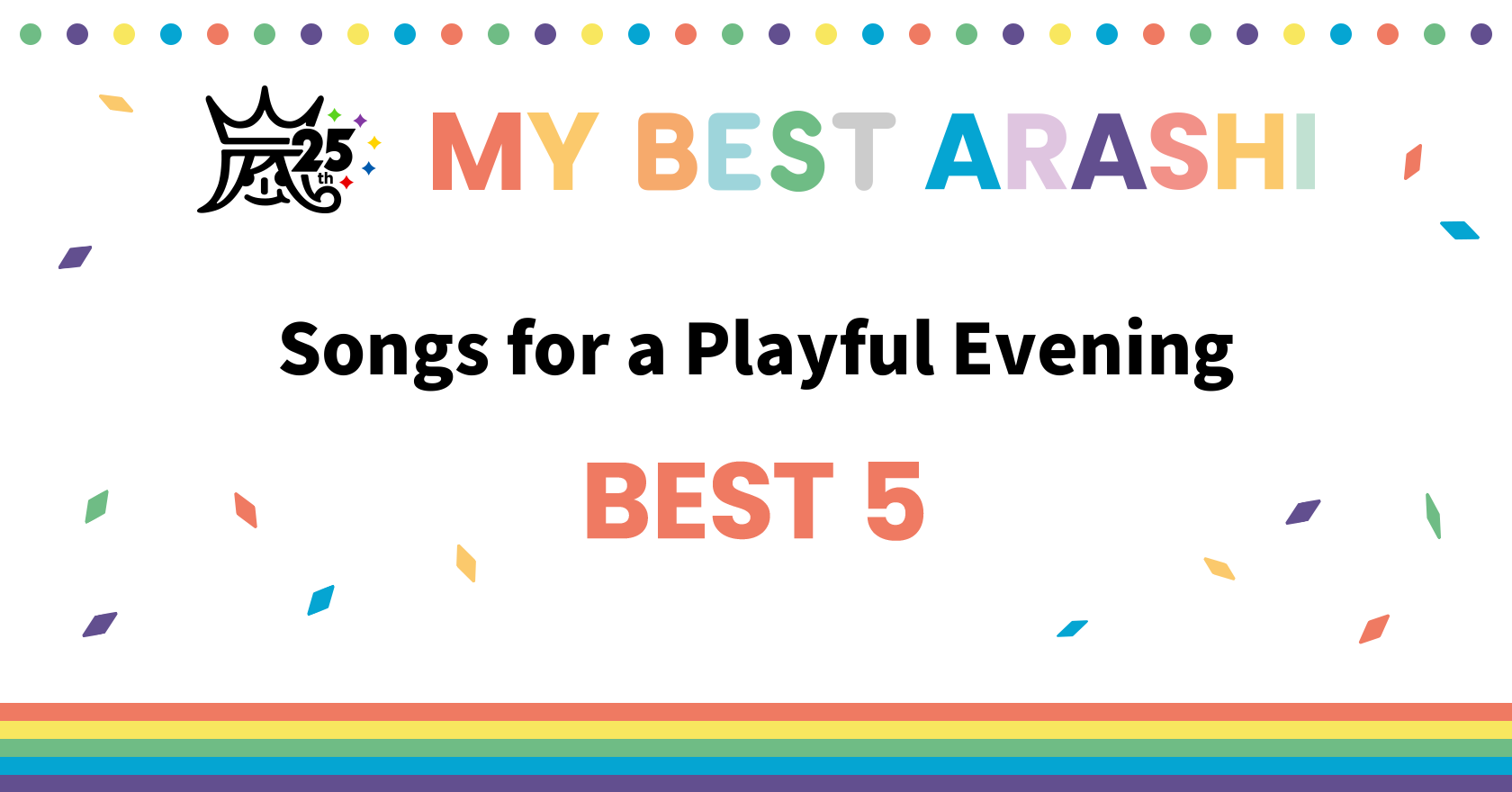 嵐 25th MY BEST ARASHI

Songs for a Playful Evening

BEST 5